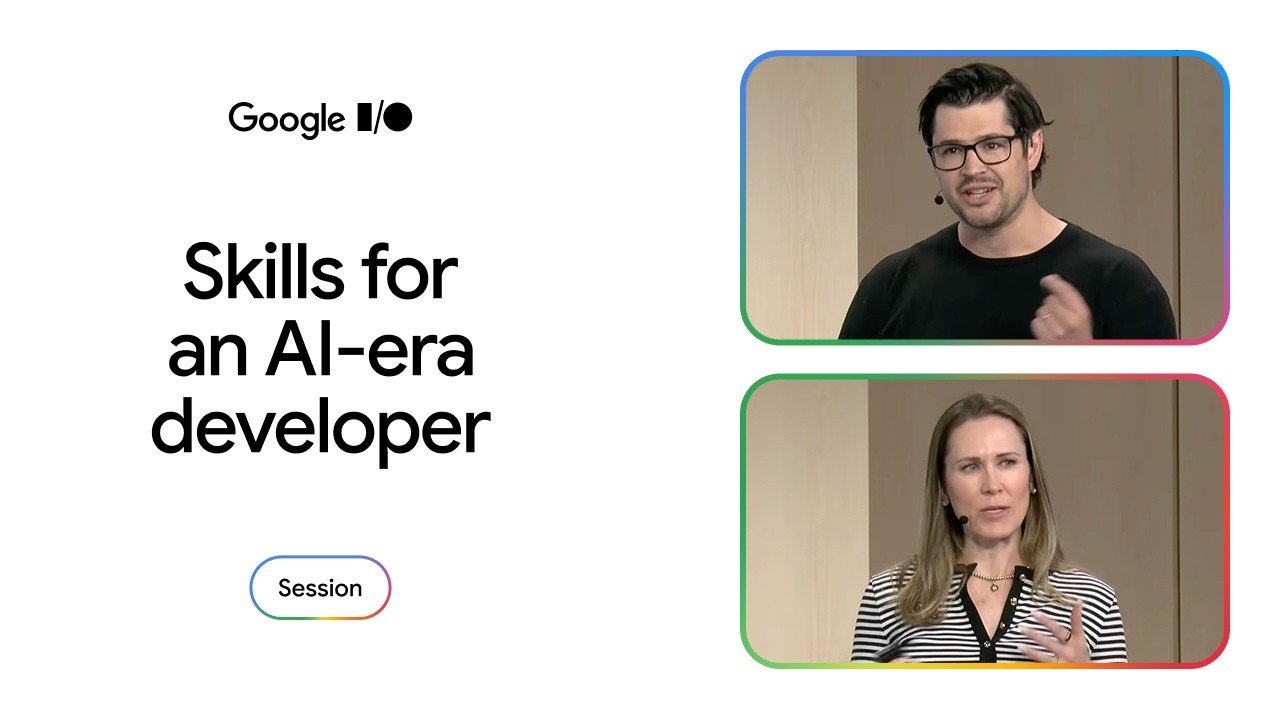 Google I/O

Skills for an AI-era developer

Session